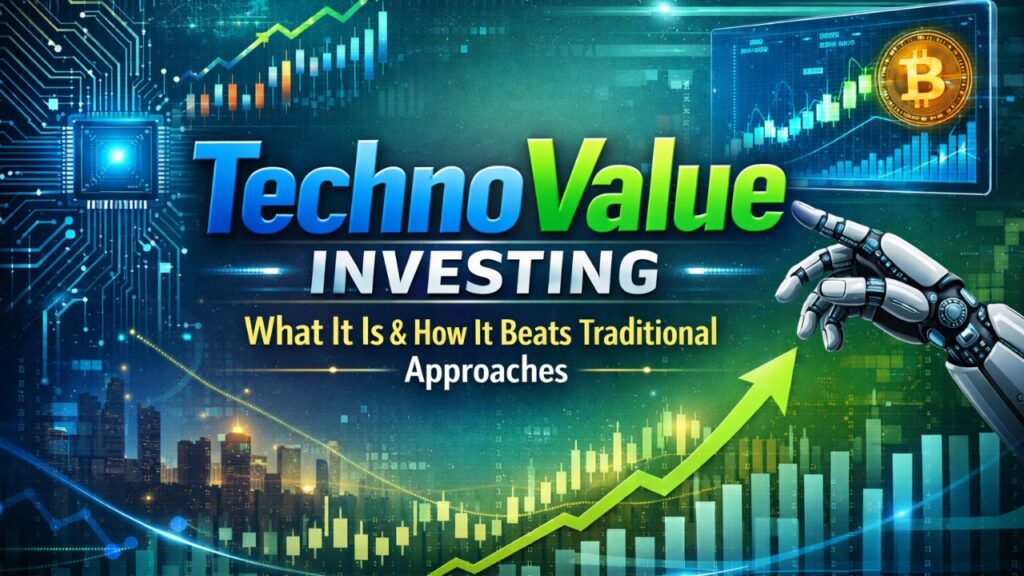 TechnoValue
INVESTING
What It Is & How It Beats Traditional Approaches